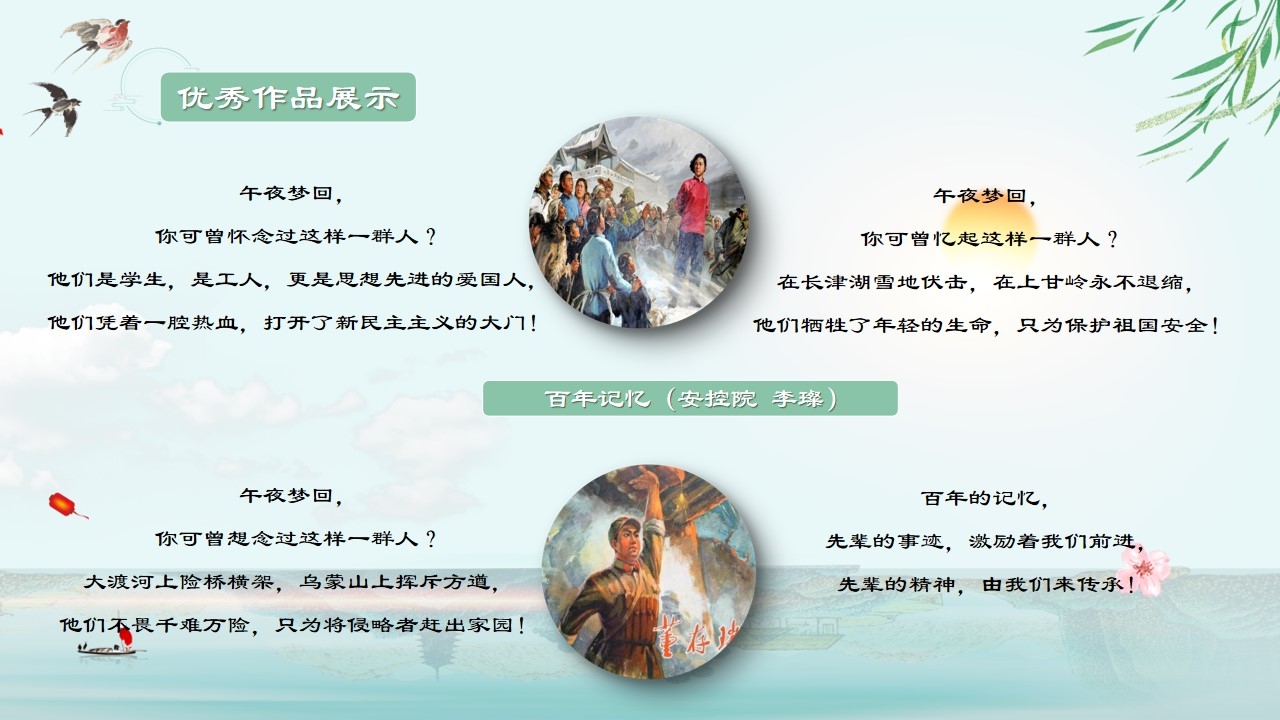 优秀作品展示

午夜梦回，
你可曾怀念过这样一群人？
他们是学生，是工人，更是思想先进的爱国人，
他们凭着一腔热血，打开了新民主主义的大门！

午夜梦回，
你可曾忆起这样一群人？
在长津湖雪地伏击，在上甘岭永不退缩，
他们牺牲了年轻的生命，只为保护祖国安全！

百年记忆（安控院 李璨）

午夜梦回，
你可曾想念过这样一群人？
大渡河上险桥横架，乌蒙山上挥斥方遒，
他们不畏千难万险，只为将侵略者赶出家园！

董存瑞

百年的记忆，
先辈的事迹，激励着我们前进，
先辈的精神，由我们来传承！